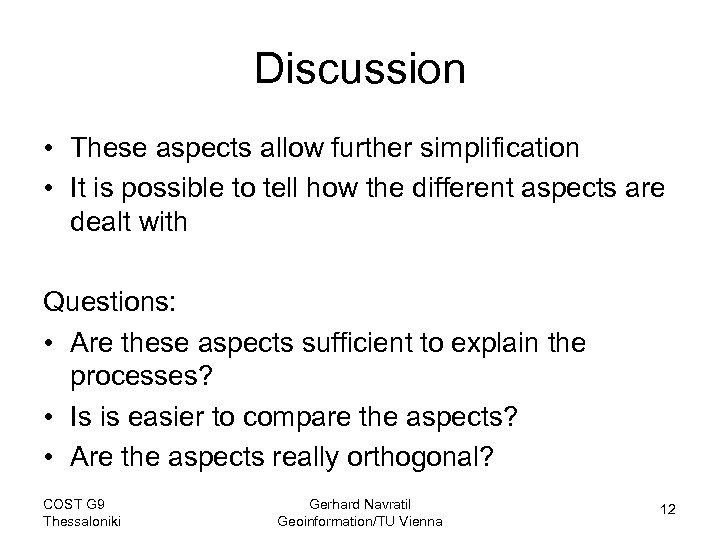 Discussion

• These aspects allow further simplification
• It is possible to tell how the different aspects are dealt with

Questions:
• Are these aspects sufficient to explain the processes?
• Is is easier to compare the aspects?
• Are the aspects really orthogonal?

COST G9
Thessaloniki

Gerhard Navratil
Geoinformation/TU Vienna

12